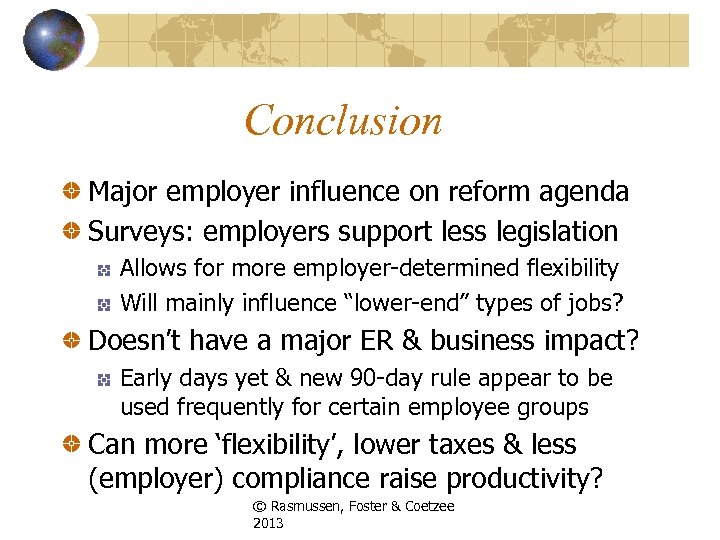 Conclusion

Major employer influence on reform agenda

Surveys: employers support less legislation

Allows for more employer-determined flexibility

Will mainly influence “lower-end” types of jobs?

Doesn’t have a major ER & business impact?

Early days yet & new 90-day rule appear to be used frequently for certain employee groups

Can more ‘flexibility’, lower taxes & less (employer) compliance raise productivity?

© Rasmussen, Foster & Coetzee 2013